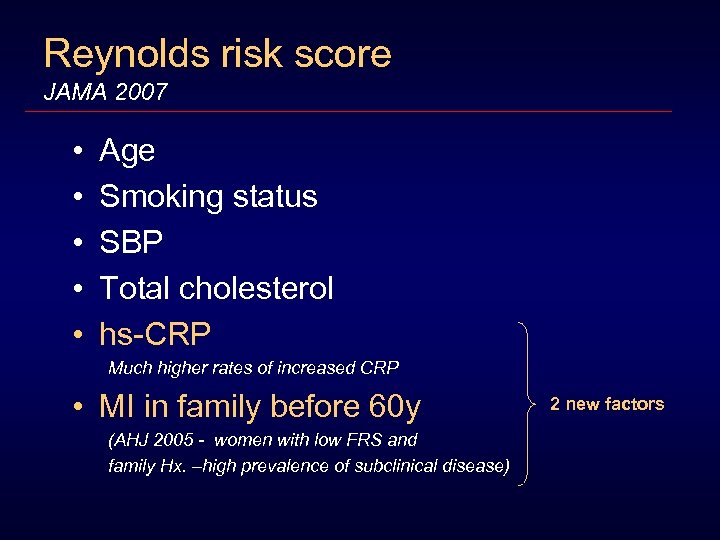 Reynolds risk score
JAMA 2007

• Age
• Smoking status
• SBP
• Total cholesterol
• hs-CRP
Much higher rates of increased CRP
• MI in family before 60y
(AHJ 2005 - women with low FRS and family Hx. –high prevalence of subclinical disease)

2 new factors